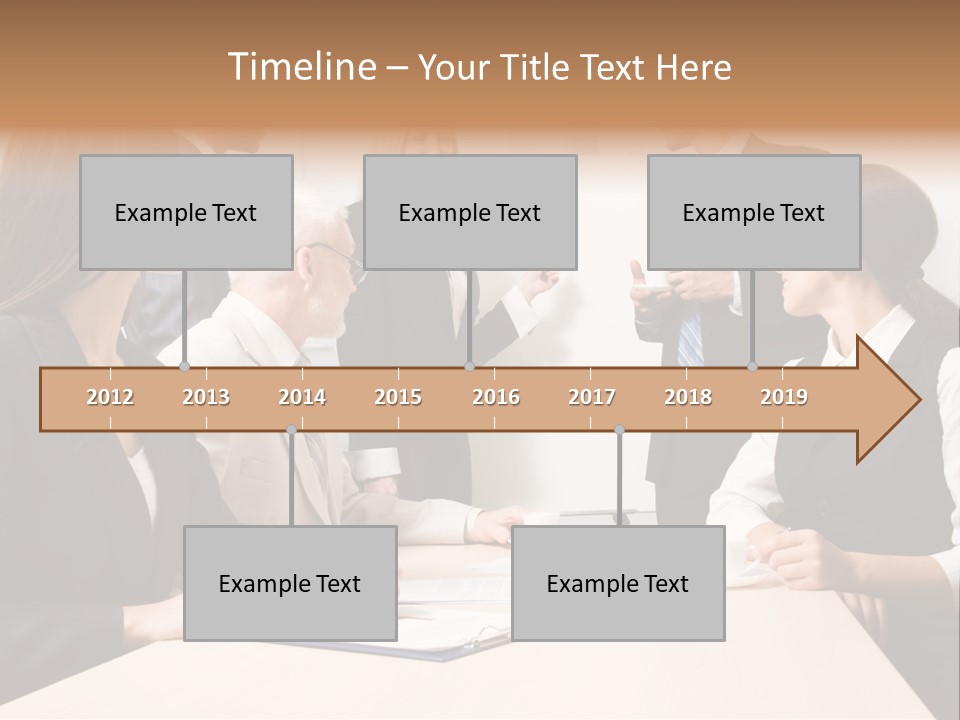 Timeline – Your Title Text Here

Example Text

Example Text

Example Text

2012 2013 2014 2015 2016 2017 2018 2019

Example Text

Example Text